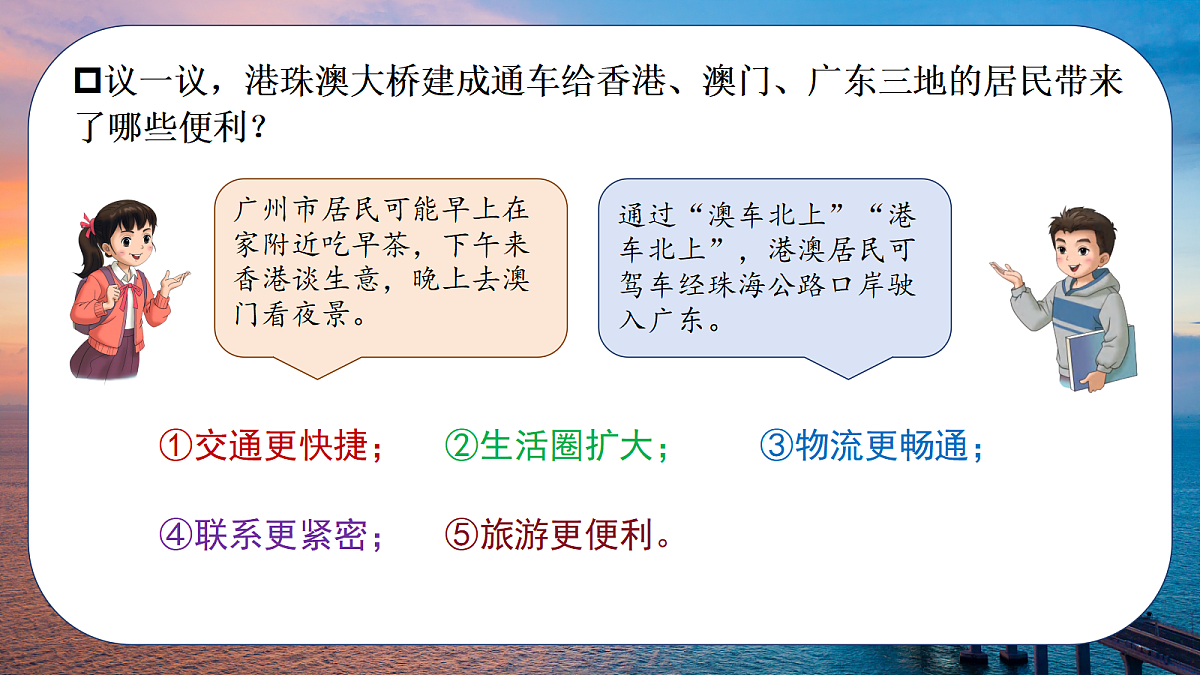 □议一议，港珠澳大桥建成通车给香港、澳门、广东三地的居民带来了哪些便利？

广州市居民可能早上在家附近吃早茶，下午来香港谈生意，晚上去澳门看夜景。

通过“澳车北上”“港车北上”，港澳居民可驾车经珠海公路口岸驶入广东。

①交通更快捷； ②生活圈扩大； ③物流更畅通；

④联系更紧密； ⑤旅游更便利。